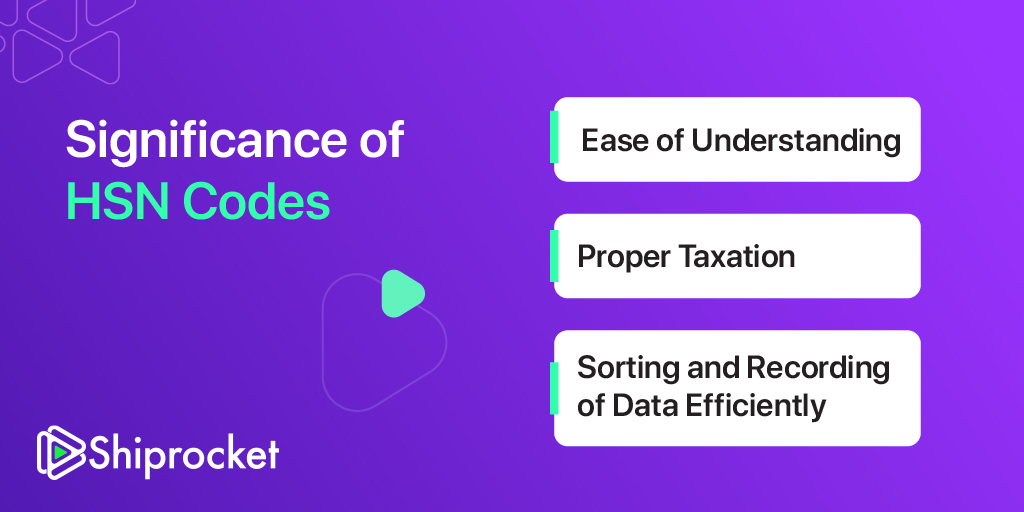 Significance of HSN Codes

Ease of Understanding

Proper Taxation

Sorting and Recording of Data Efficiently

Shiprocket